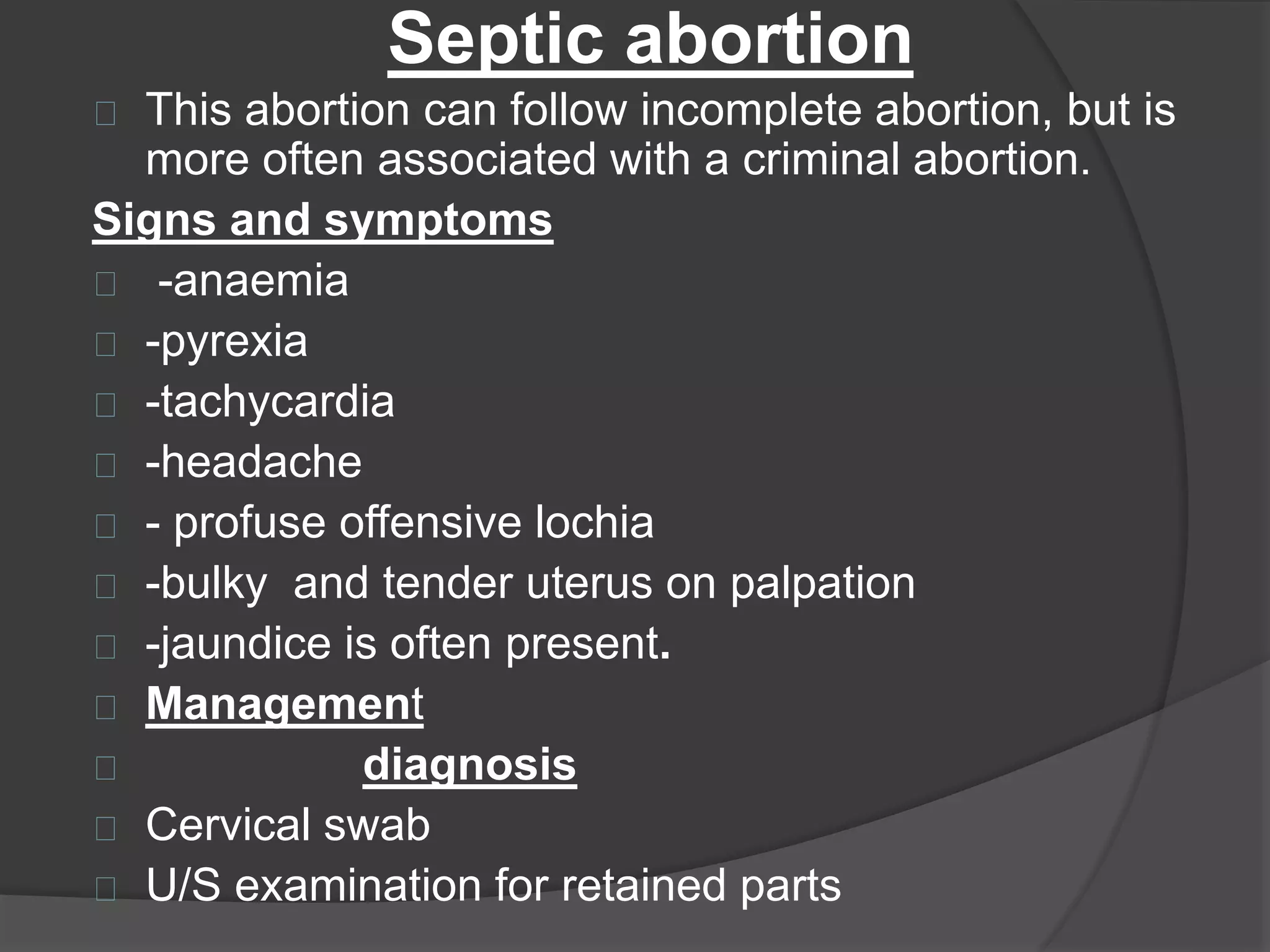 Septic abortion

This abortion can follow incomplete abortion, but is more often associated with a criminal abortion.

Signs and symptoms

-anaemia

-pyrexia

-tachycardia

-headache

- profuse offensive lochia

-bulky and tender uterus on palpation

-jaundice is often present.

Management

diagnosis

Cervical swab

U/S examination for retained parts